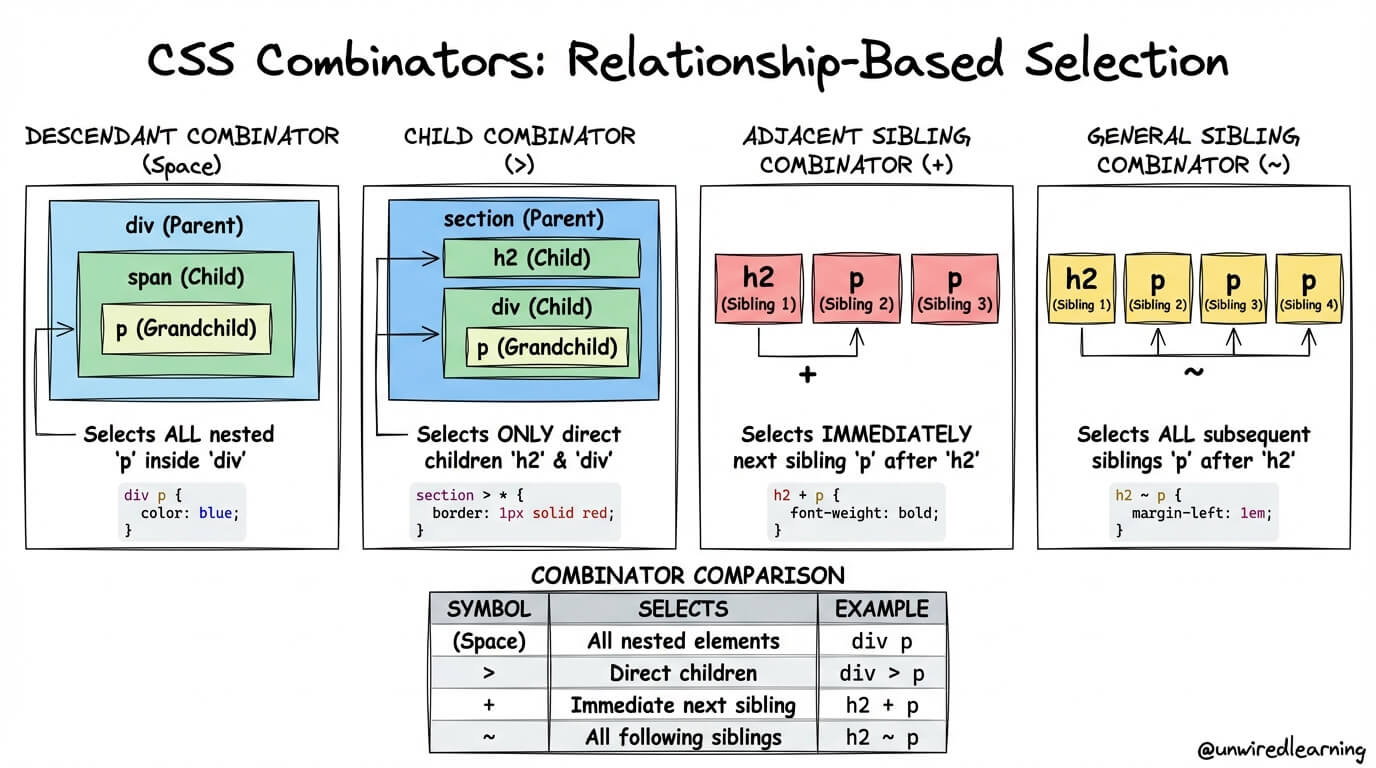 CSS Combinators: Relationship-Based Selection

DESCENDANT COMBINATOR (Space)

div (Parent)
span (Child)
p (Grandchild)

Selects ALL nested 'p' inside 'div'

div p {
  color: blue;
}

CHILD COMBINATOR (>)

section (Parent)
h2 (Child)
div (Child)
p (Grandchild)

Selects ONLY direct children 'h2' & 'div'

section > * {
  border: 1px solid red;
}

ADJACENT SIBLING COMBINATOR (+)

h2 (Sibling 1)
p (Sibling 2)
p (Sibling 3)

+

Selects IMMEDIATELY next sibling 'p' after 'h2'

h2 + p {
  font-weight: bold;
}

GENERAL SIBLING COMBINATOR (~)

h2 (Sibling 1)
p (Sibling 2)
p (Sibling 3)
p (Sibling 4)

~

Selects ALL subsequent siblings 'p' after 'h2'

h2 ~ p {
  margin-left: 1em;
}

COMBINATOR COMPARISON

| SYMBOL | SELECTS | EXAMPLE |
|---|---|---|
| (Space) | All nested elements | div p |
| > | Direct children | div > p |
| + | Immediate next sibling | h2 + p |
| ~ | All following siblings | h2 ~ p |

@unwiredlearning